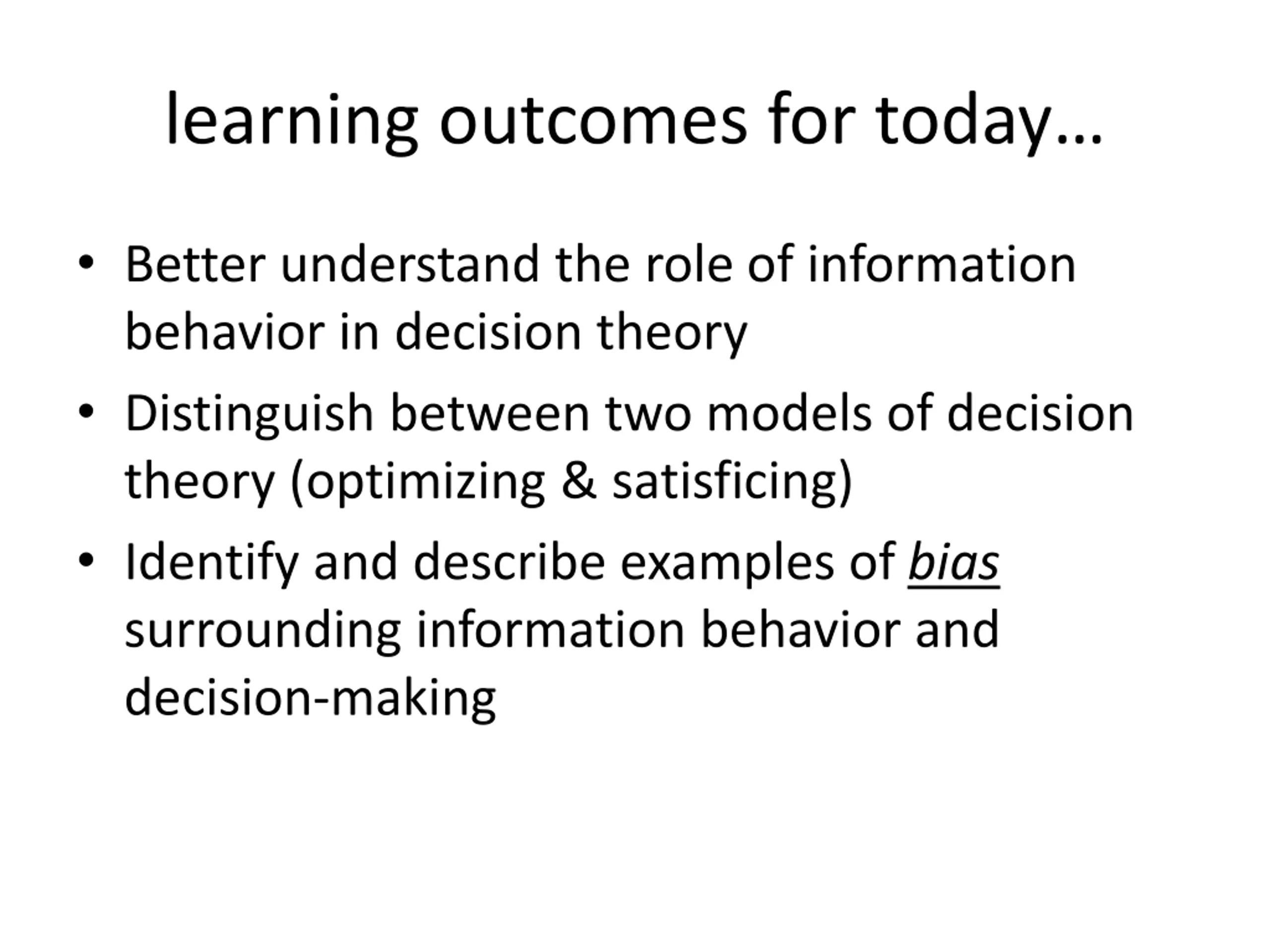 learning outcomes for today…

• Better understand the role of information behavior in decision theory
• Distinguish between two models of decision theory (optimizing & satisficing)
• Identify and describe examples of bias surrounding information behavior and decision-making